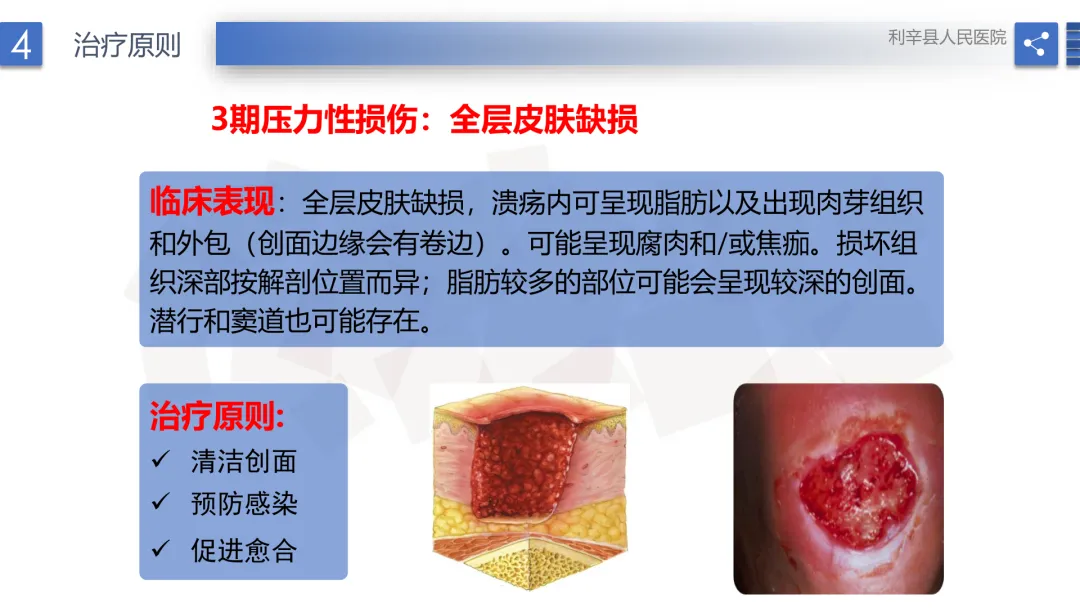 4 治疗原则

利辛县人民医院

3期压力性损伤：全层皮肤缺损

临床表现：全层皮肤缺损，溃疡内可呈现脂肪以及出现肉芽组织和外包（创面边缘会有卷边）。可能呈现腐肉和/或焦痂。损坏组织深部按解剖位置而异；脂肪较多的部位可能会呈现较深的创面。潜行和窦道也可能存在。

治疗原则:
✓ 清洁创面
✓ 预防感染
✓ 促进愈合